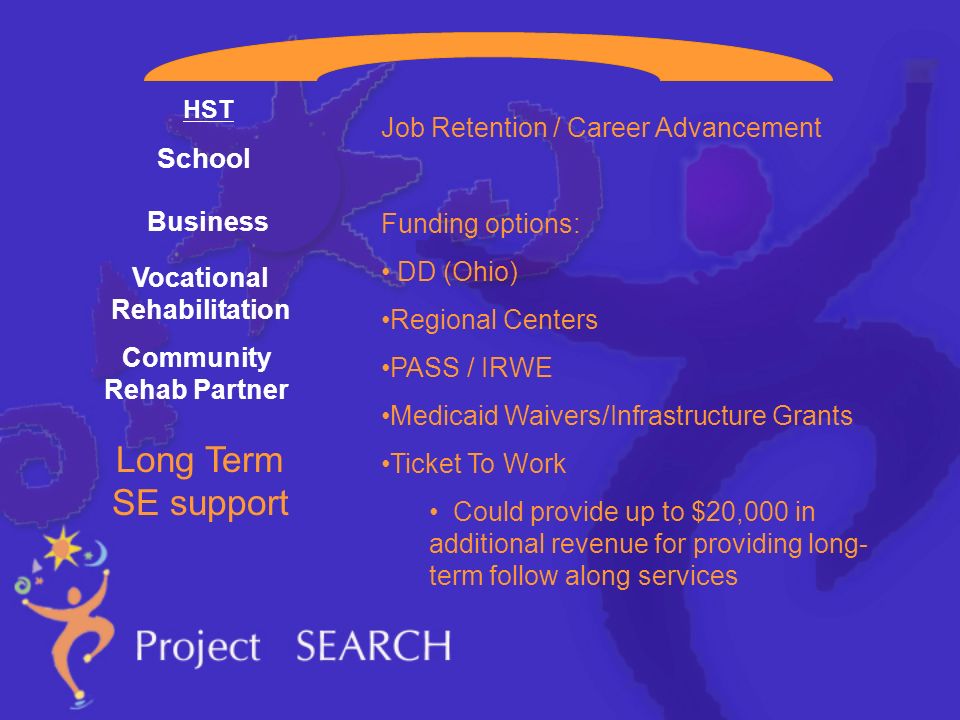 HST

School

Business

Vocational Rehabilitation

Community Rehab Partner

Long Term SE support

Job Retention / Career Advancement

Funding options:

• DD (Ohio)

•Regional Centers

•PASS / IRWE

•Medicaid Waivers/Infrastructure Grants

•Ticket To Work

• Could provide up to $20,000 in additional revenue for providing long-term follow along services

Project SEARCH